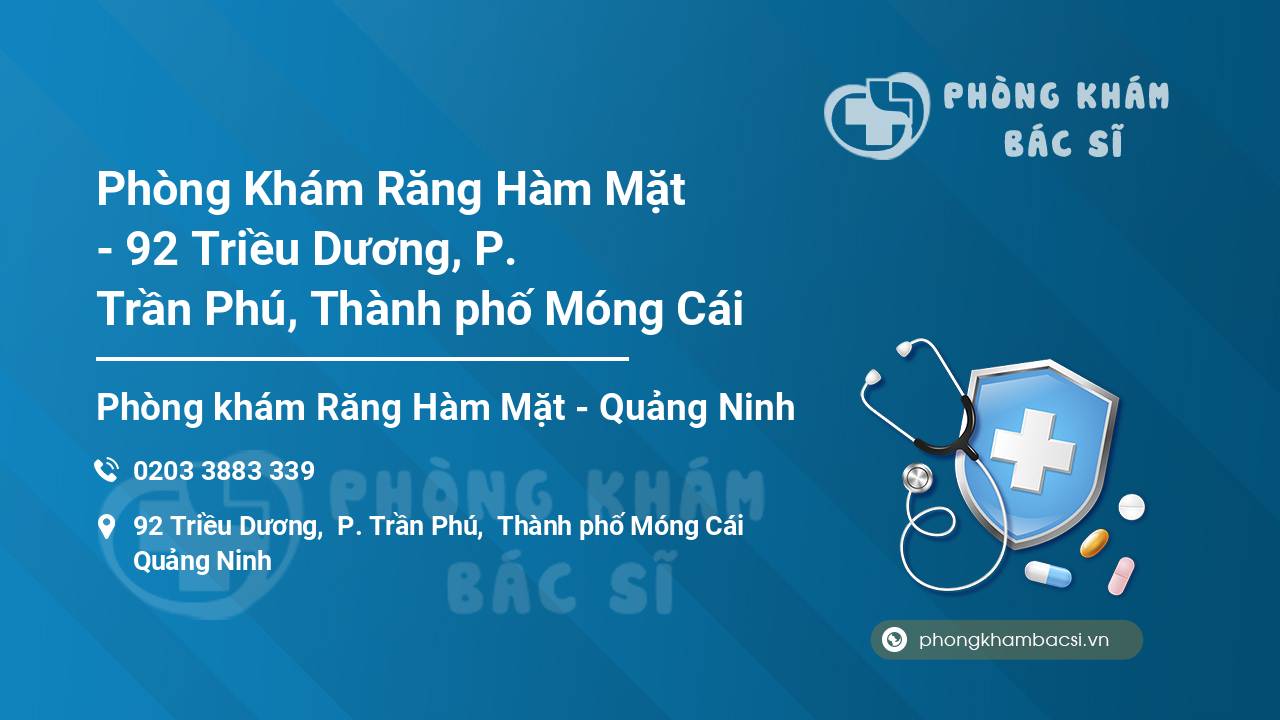 PHÒNG KHÁM BÁC SĨ

Phòng Khám Răng Hàm Mặt - 92 Triều Dương, P. Trần Phú, Thành phố Móng Cái

Phòng khám Răng Hàm Mặt - Quảng Ninh

0203 3883 339

92 Triều Dương, P. Trần Phú, Thành phố Móng Cái Quảng Ninh

PHÒNG KHÁM BÁC SĨ

phongkhambacsi.vn